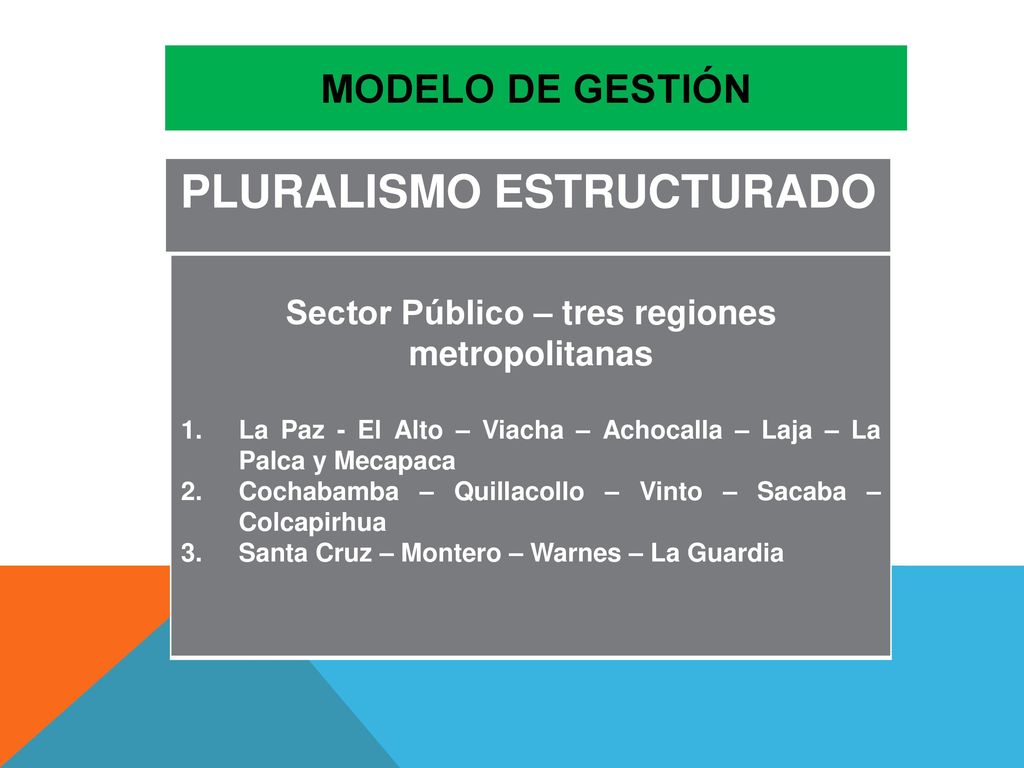 MODELO DE GESTIÓN

PLURALISMO ESTRUCTURADO

Sector Público – tres regiones metropolitanas

1. La Paz - El Alto – Viacha – Achocalla – Laja – La Palca y Mecapaca
2. Cochabamba – Quillacollo – Vinto – Sacaba – Colcapirhua
3. Santa Cruz – Montero – Warnes – La Guardia